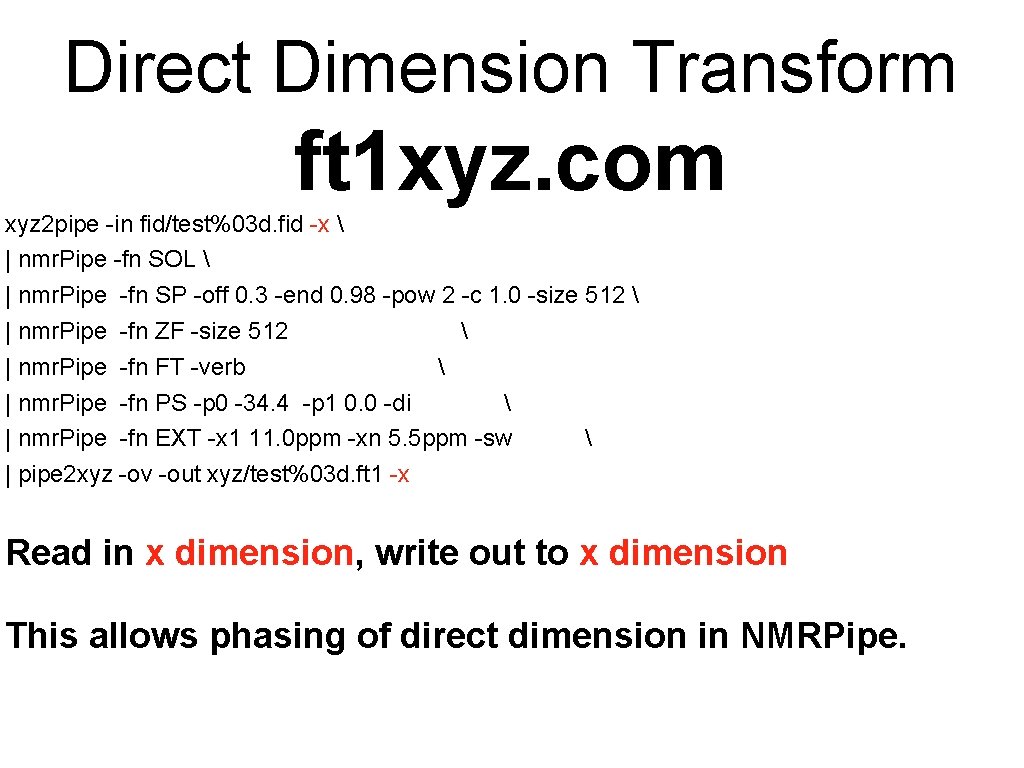 Direct Dimension Transform

ft1xyz.com

xyz2pipe -in fid/test%03d.fid -x \
| nmr.Pipe -fn SOL \
| nmr.Pipe -fn SP -off 0.3 -end 0.98 -pow 2 -c 1.0 -size 512 \
| nmr.Pipe -fn ZF -size 512 \
| nmr.Pipe -fn FT -verb \
| nmr.Pipe -fn PS -p0 -34.4 -p1 0.0 -di \
| nmr.Pipe -fn EXT -x1 11.0ppm -xn 5.5ppm -sw \
| pipe2xyz -ov -out xyz/test%03d.ft1 -x

Read in x dimension, write out to x dimension

This allows phasing of direct dimension in NMRPipe.